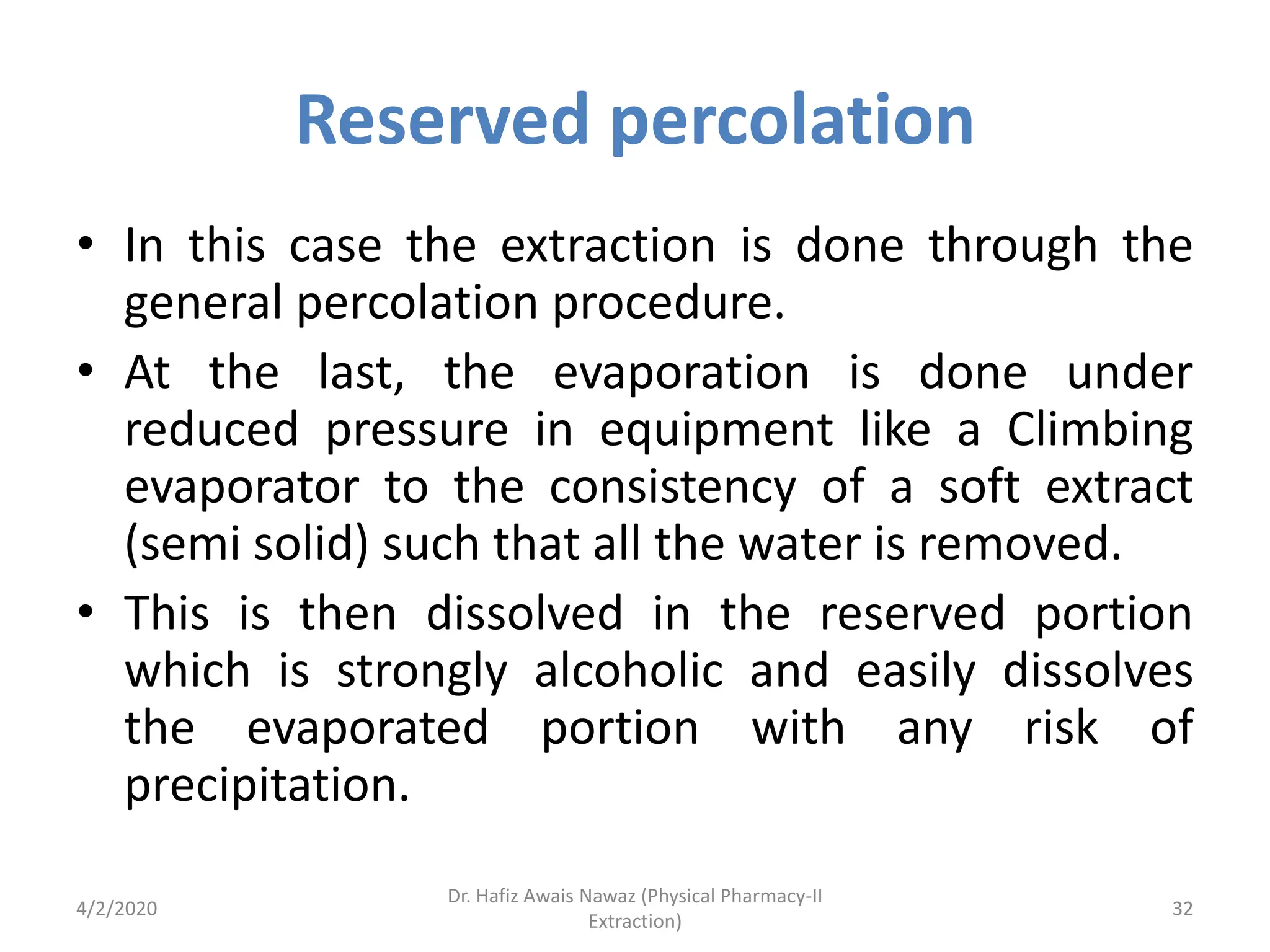 Reserved percolation

• In this case the extraction is done through the general percolation procedure.

• At the last, the evaporation is done under reduced pressure in equipment like a Climbing evaporator to the consistency of a soft extract (semi solid) such that all the water is removed.

• This is then dissolved in the reserved portion which is strongly alcoholic and easily dissolves the evaporated portion with any risk of precipitation.

4/2/2020

Dr. Hafiz Awais Nawaz (Physical Pharmacy-II Extraction)

32